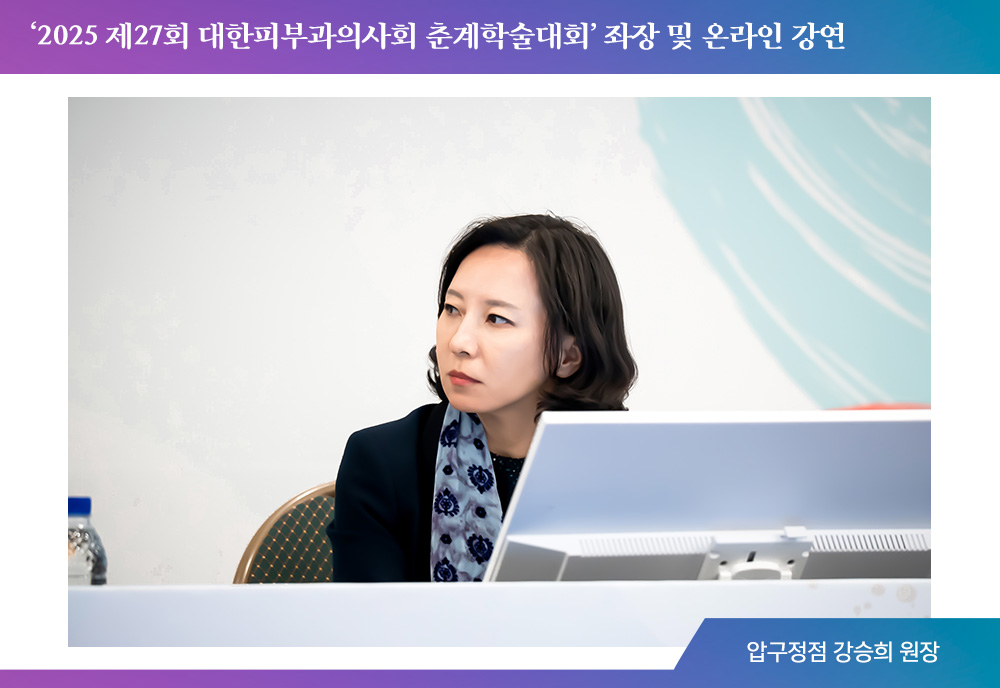 ‘2025 제27회 대한피부과의사회 춘계학술대회’ 좌장 및 온라인 강연

압구정점 강승희 원장